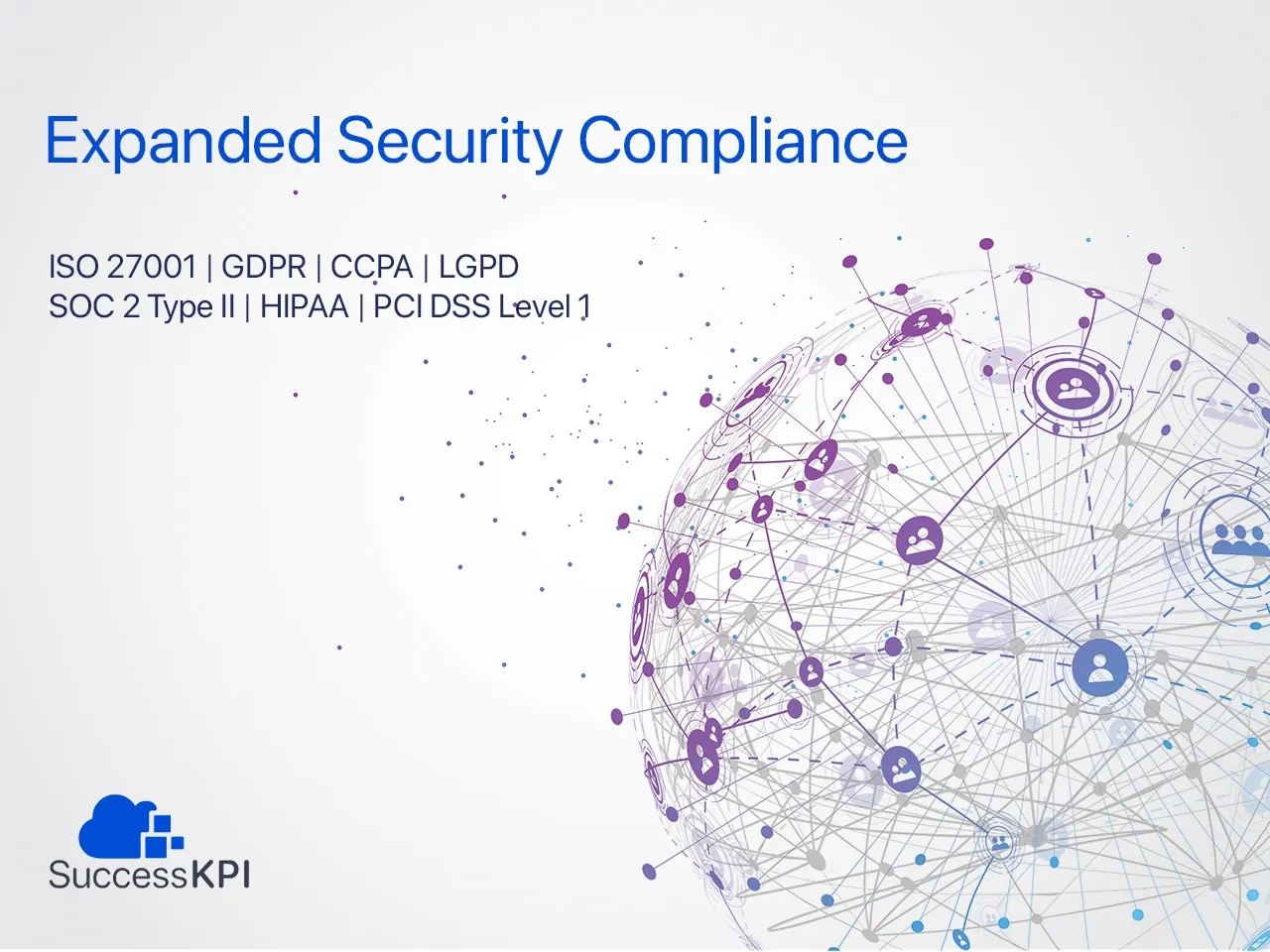 Expanded Security Compliance

ISO 27001 | GDPR | CCPA | LGPD
SOC 2 Type II | HIPAA | PCI DSS Level 1

SuccessKPI